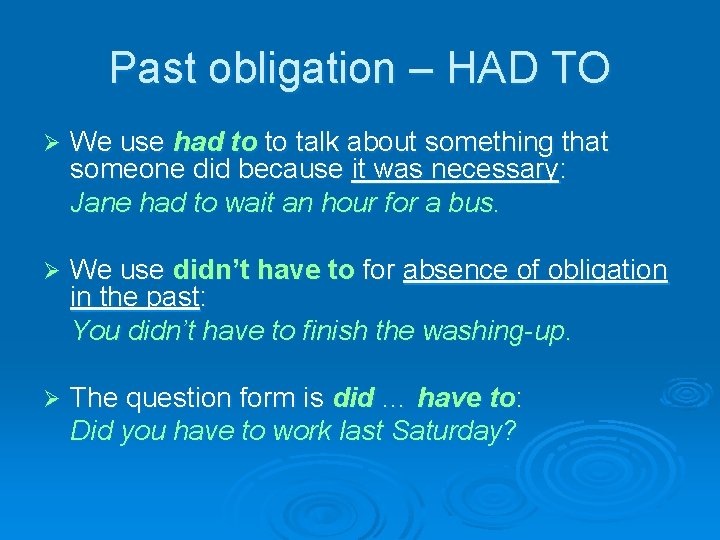 Past obligation – HAD TO

➢ We use had to to talk about something that someone did because it was necessary:
Jane had to wait an hour for a bus.

➢ We use didn't have to for absence of obligation in the past:
You didn't have to finish the washing-up.

➢ The question form is did … have to:
Did you have to work last Saturday?